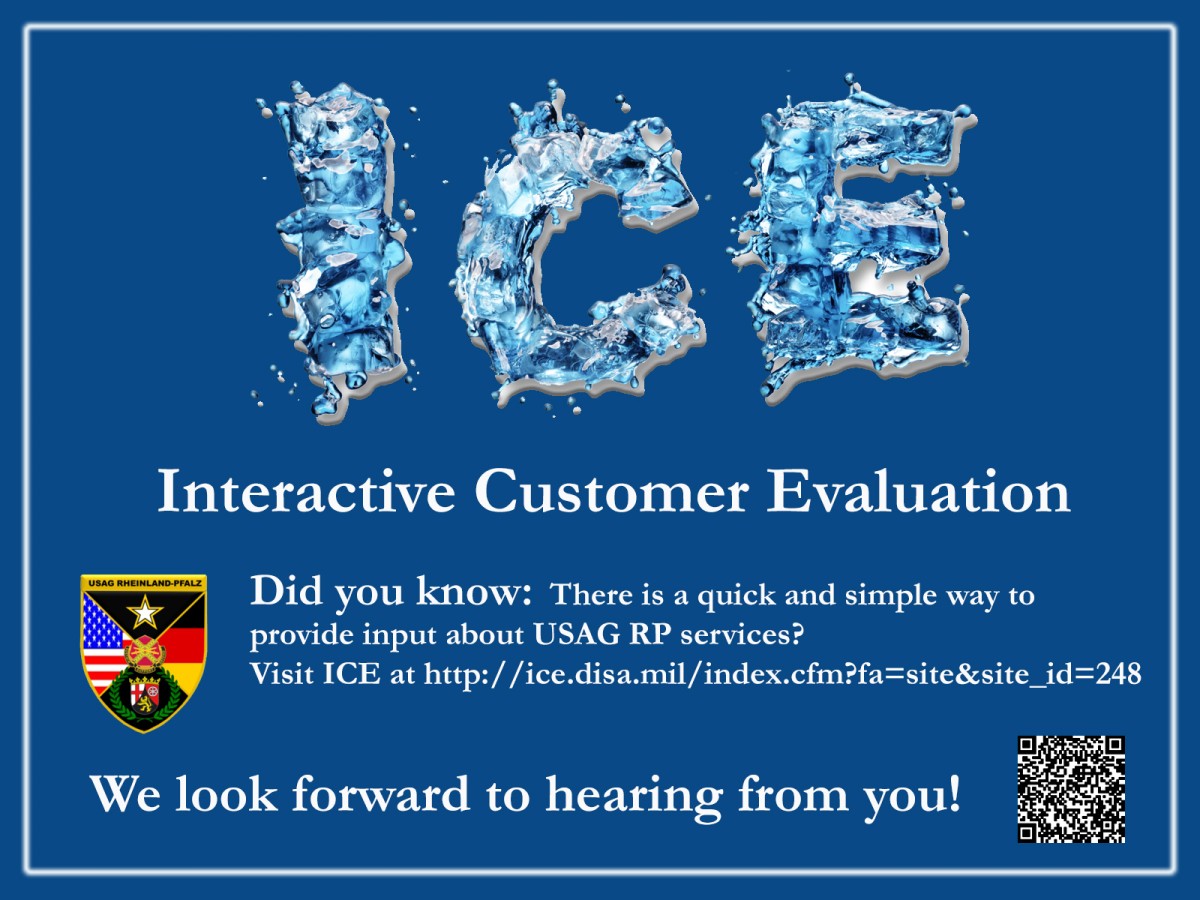 ICE

Interactive Customer Evaluation

USAG RHEINLAND-PFALZ

Did you know: There is a quick and simple way to provide input about USAG RP services?
Visit ICE at http://ice.disa.mil/index.cfm?fa=site&site_id=248

We look forward to hearing from you!